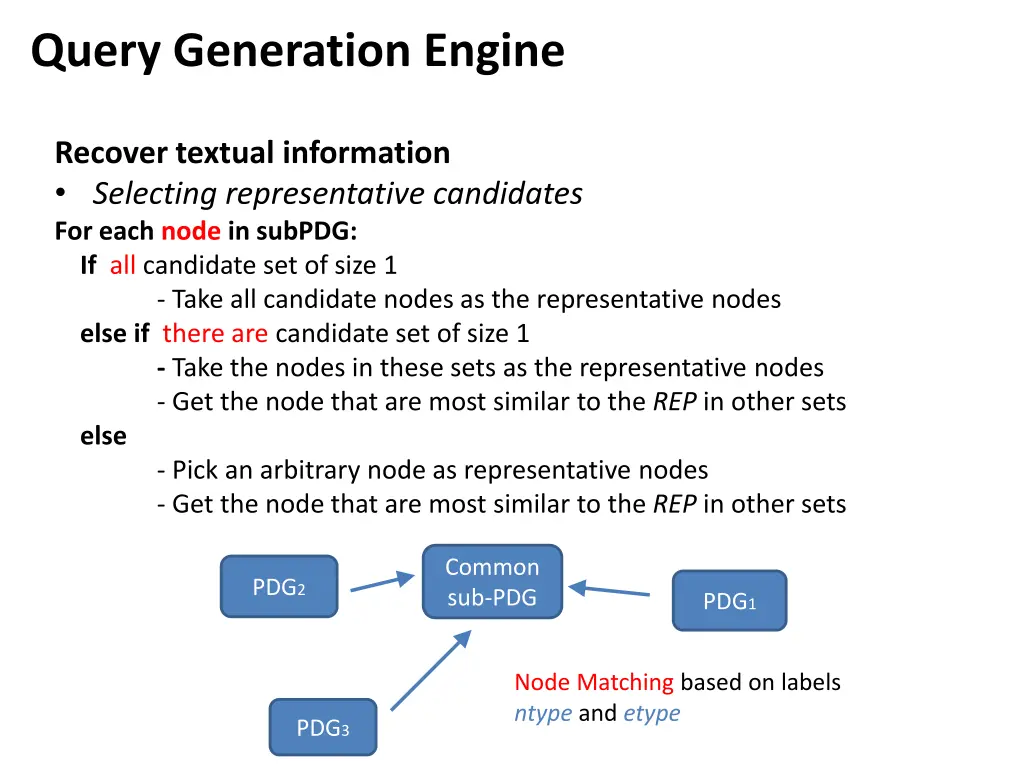 Query Generation Engine

Recover textual information

• Selecting representative candidates

For each node in subPDG:

If all candidate set of size 1

- Take all candidate nodes as the representative nodes

else if there are candidate set of size 1

- Take the nodes in these sets as the representative nodes

- Get the node that are most similar to the REP in other sets

else

- Pick an arbitrary node as representative nodes

- Get the node that are most similar to the REP in other sets

PDG2

Common sub-PDG

PDG1

PDG3

Node Matching based on labels ntype and etype